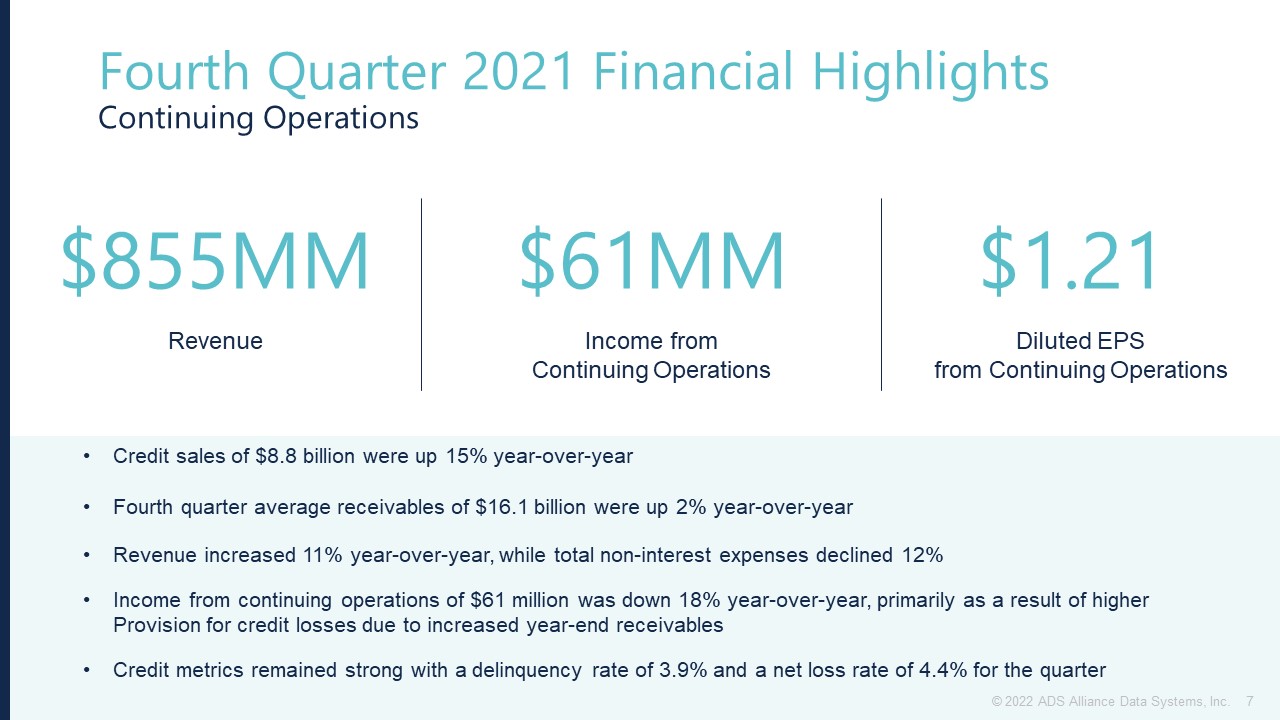 Fourth Quarter 2021 Financial Highlights
Continuing Operations

\$855MM
Revenue

\$61MM
Income from Continuing Operations

\$1.21
Diluted EPS from Continuing Operations

• Credit sales of \$8.8 billion were up 15% year-over-year

• Fourth quarter average receivables of \$16.1 billion were up 2% year-over-year

• Revenue increased 11% year-over-year, while total non-interest expenses declined 12%

• Income from continuing operations of \$61 million was down 18% year-over-year, primarily as a result of higher Provision for credit losses due to increased year-end receivables

• Credit metrics remained strong with a delinquency rate of 3.9% and a net loss rate of 4.4% for the quarter

© 2022 ADS Alliance Data Systems, Inc. 7